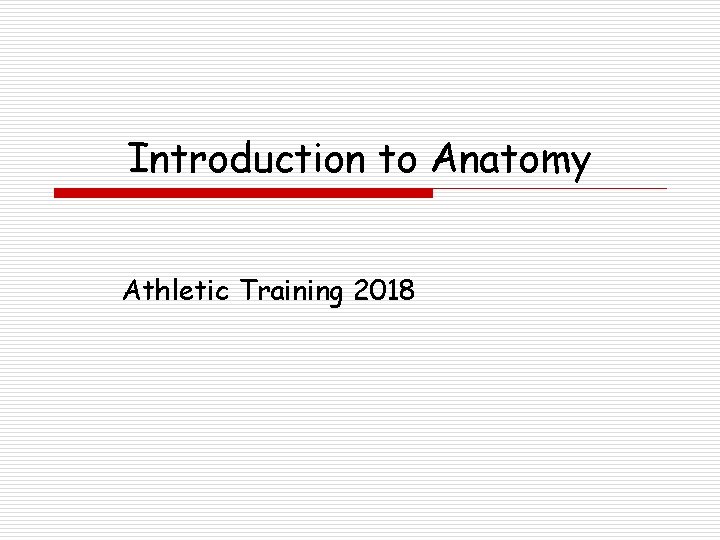 Introduction to Anatomy

Athletic Training 2018